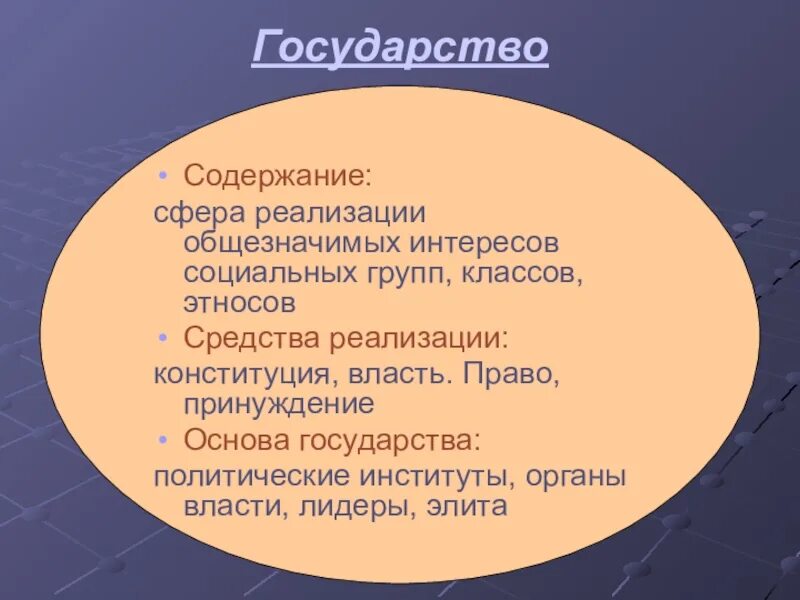 Государство

• Содержание:

сфера реализации общезначимых интересов социальных групп, классов, этносов

• Средства реализации:

конституция, власть. Право, принуждение

• Основа государства:

политические институты, органы власти, лидеры, элита